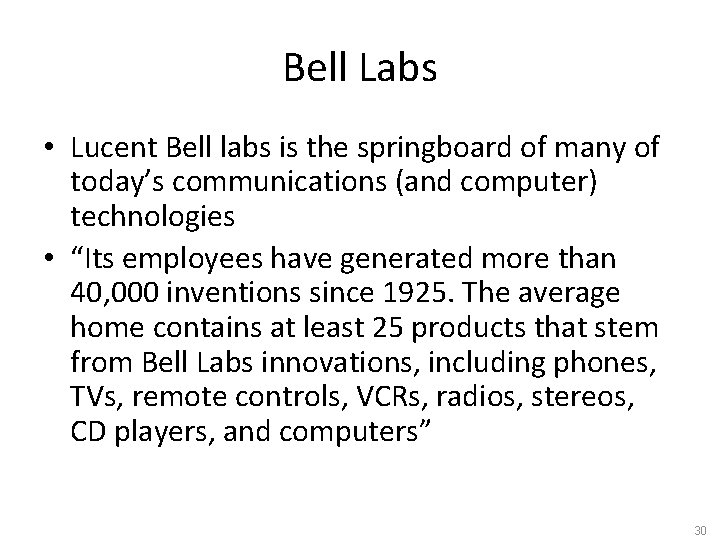 Bell Labs

• Lucent Bell labs is the springboard of many of today’s communications (and computer) technologies

• “Its employees have generated more than 40,000 inventions since 1925. The average home contains at least 25 products that stem from Bell Labs innovations, including phones, TVs, remote controls, VCRs, radios, stereos, CD players, and computers”

30